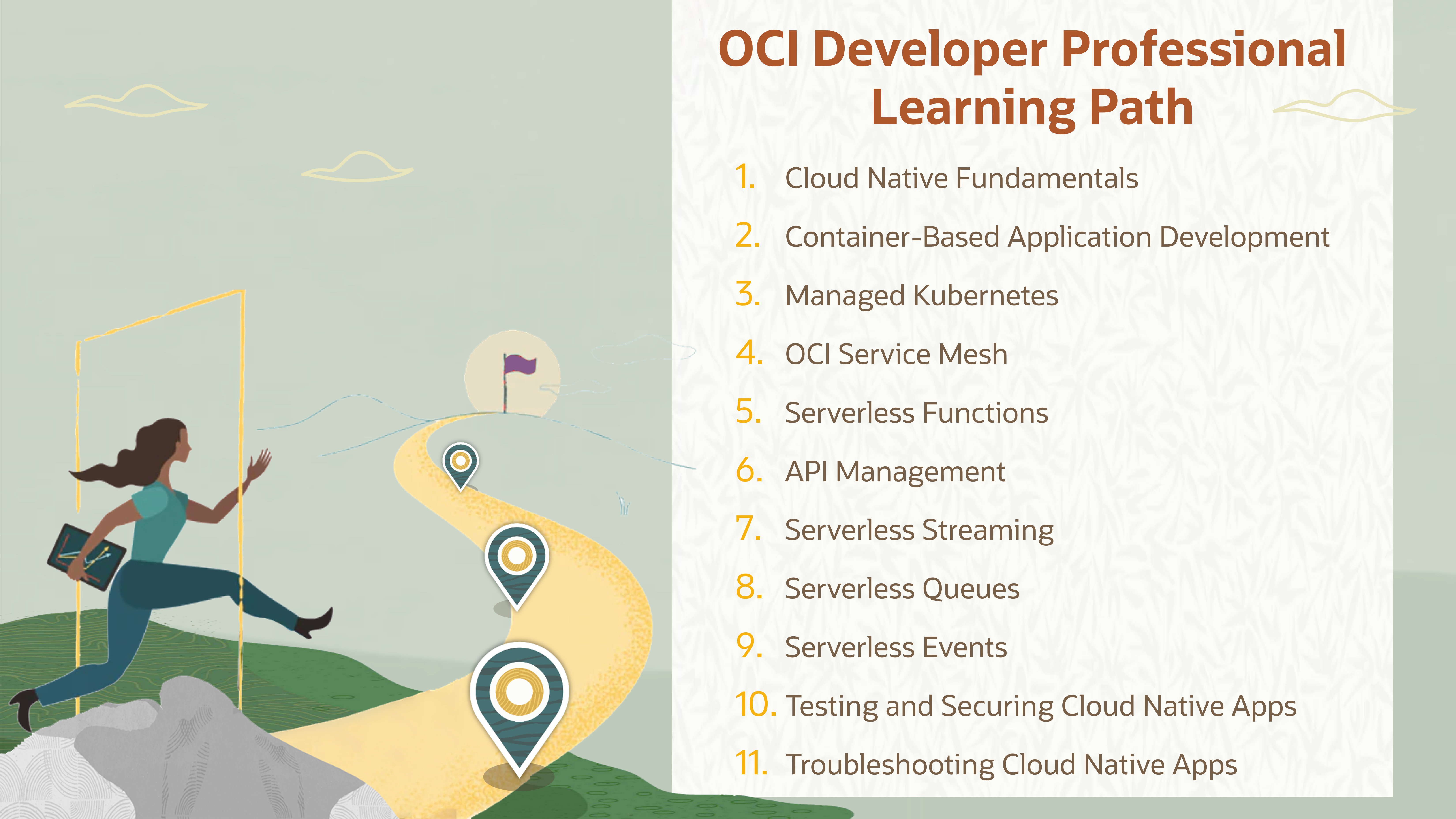 OCI Developer Professional Learning Path

1. Cloud Native Fundamentals
2. Container-Based Application Development
3. Managed Kubernetes
4. OCI Service Mesh
5. Serverless Functions
6. API Management
7. Serverless Streaming
8. Serverless Queues
9. Serverless Events
10. Testing and Securing Cloud Native Apps
11. Troubleshooting Cloud Native Apps